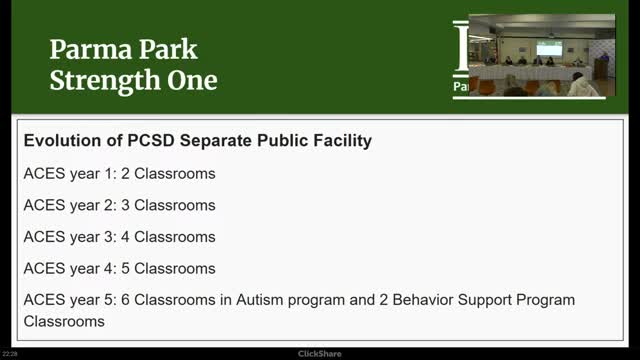 Parma Park
Strength One

Pa

Evolution of PCSD Separate Public Facility

ACES year 1: 2 Classrooms

ACES year 2: 3 Classrooms

ACES year 3: 4 Classrooms

ACES year 4: 5 Classrooms

ACES year 5: 6 Classrooms in Autism program and 2 Behavior Support Program Classrooms

22:28

ClickShare